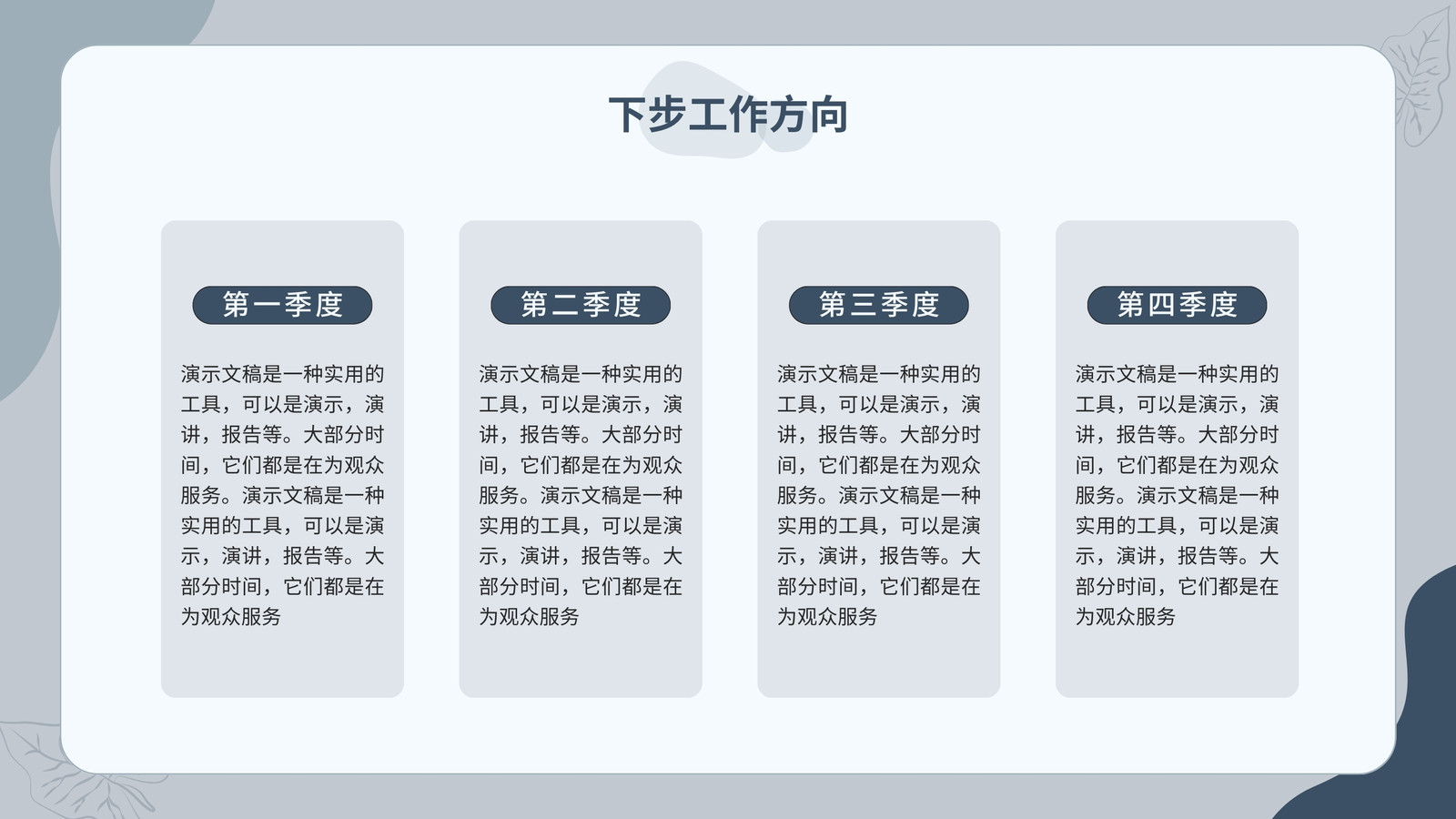 下步工作方向

第一季度

演示文稿是一种实用的工具，可以是演示，演讲，报告等。大部分时间，它们都是在为观众服务。演示文稿是一种实用的工具，可以是演示，演讲，报告等。大部分时间，它们都是在为观众服务

第二季度

演示文稿是一种实用的工具，可以是演示，演讲，报告等。大部分时间，它们都是在为观众服务。演示文稿是一种实用的工具，可以是演示，演讲，报告等。大部分时间，它们都是在为观众服务

第三季度

演示文稿是一种实用的工具，可以是演示，演讲，报告等。大部分时间，它们都是在为观众服务。演示文稿是一种实用的工具，可以是演示，演讲，报告等。大部分时间，它们都是在为观众服务

第四季度

演示文稿是一种实用的工具，可以是演示，演讲，报告等。大部分时间，它们都是在为观众服务。演示文稿是一种实用的工具，可以是演示，演讲，报告等。大部分时间，它们都是在为观众服务